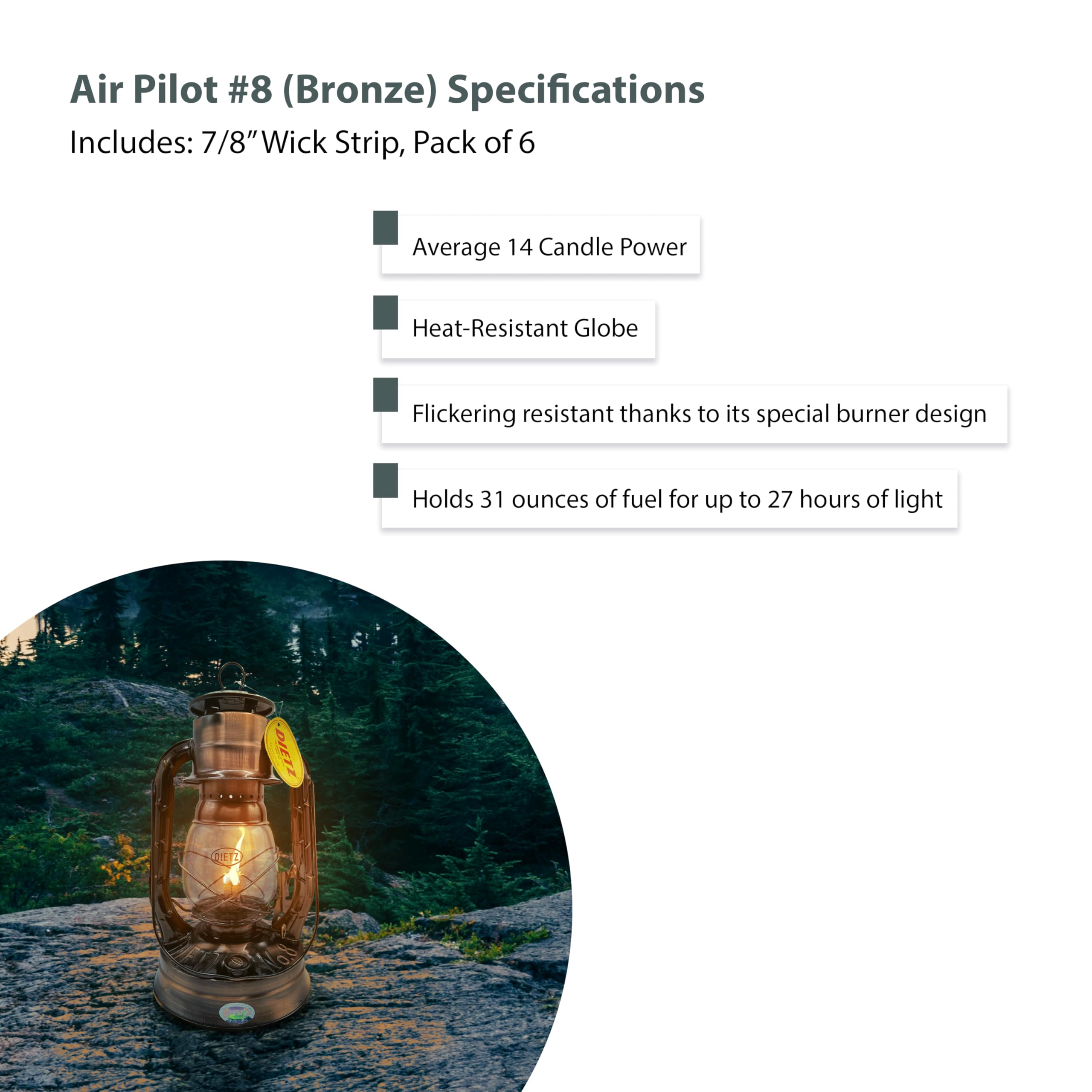 Air Pilot #8 (Bronze) Specifications

Includes: 7/8" Wick Strip, Pack of 6

Average 14 Candle Power

Heat-Resistant Globe

Flickering resistant thanks to its special burner design

Holds 31 ounces of fuel for up to 27 hours of light

DIETZ

DIETZ